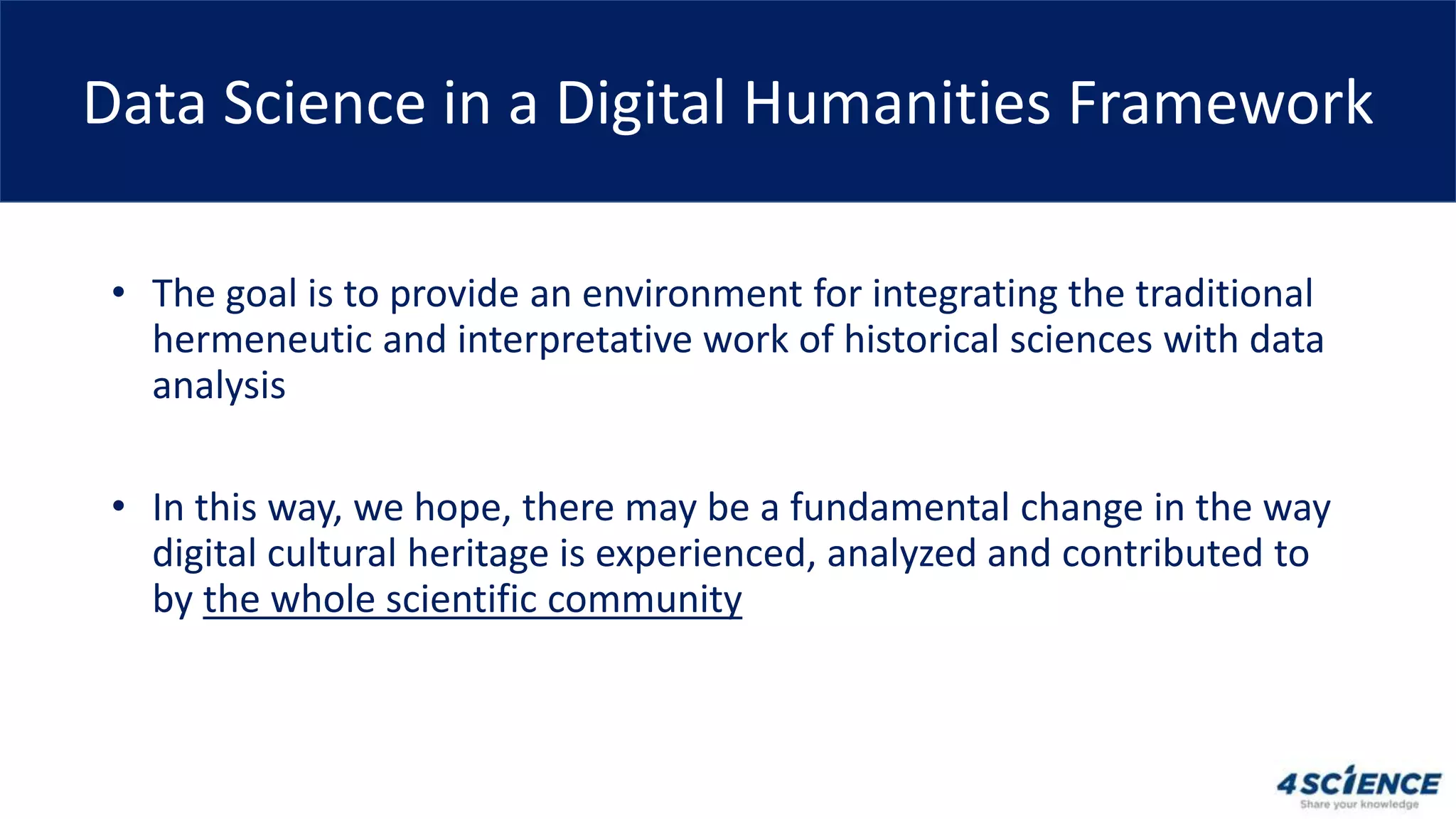 Data Science in a Digital Humanities Framework

• The goal is to provide an environment for integrating the traditional hermeneutic and interpretative work of historical sciences with data analysis

• In this way, we hope, there may be a fundamental change in the way digital cultural heritage is experienced, analyzed and contributed to by the whole scientific community

4SCIENCE
Share your knowledge